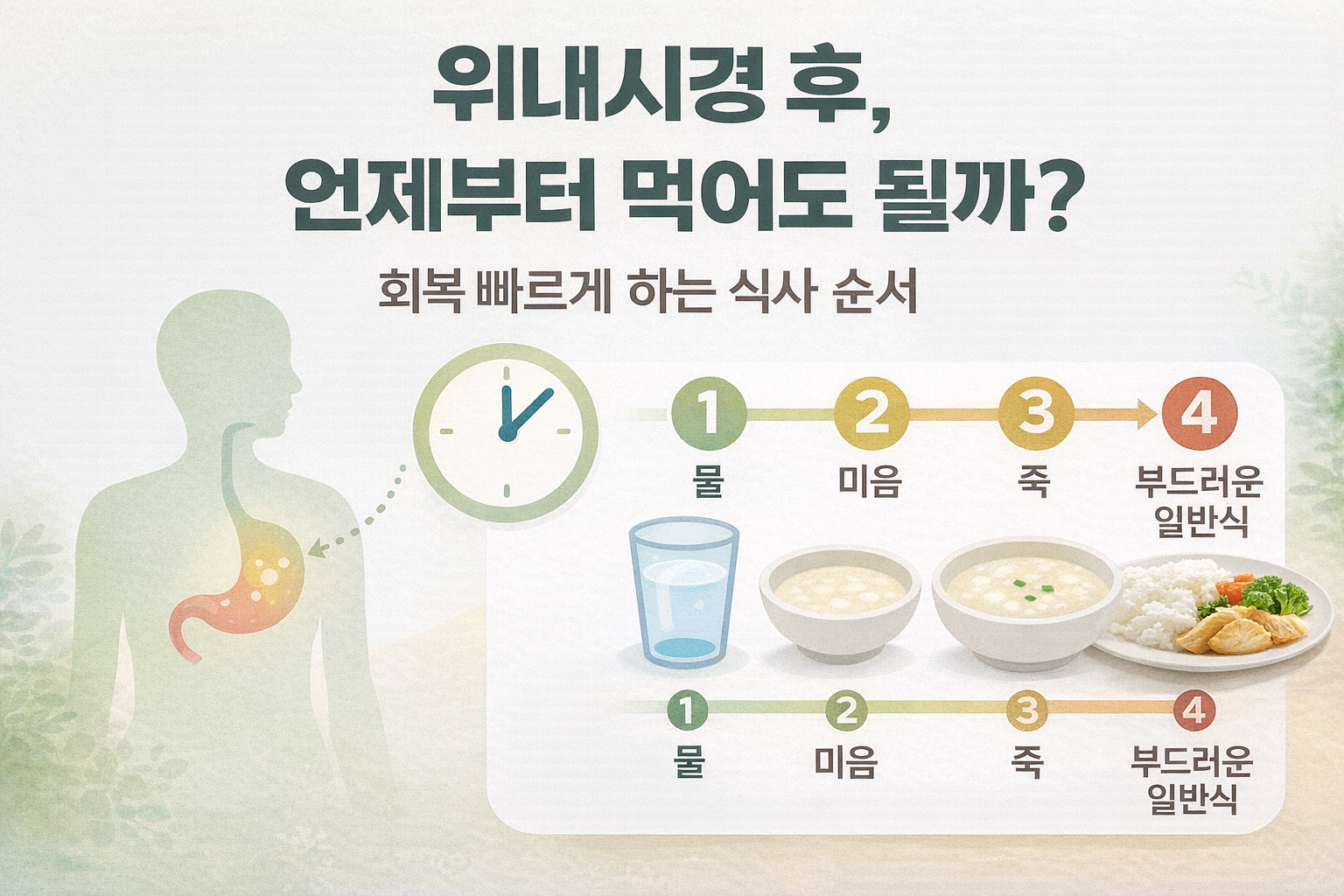 위내시경 후,
언제부터 먹어도 될까?

회복 빠르게 하는 식사 순서

1
물

2
미음

3
죽

4
부드러운 일반식

1
물

2
미음

3
죽

4
부드러운 일반식